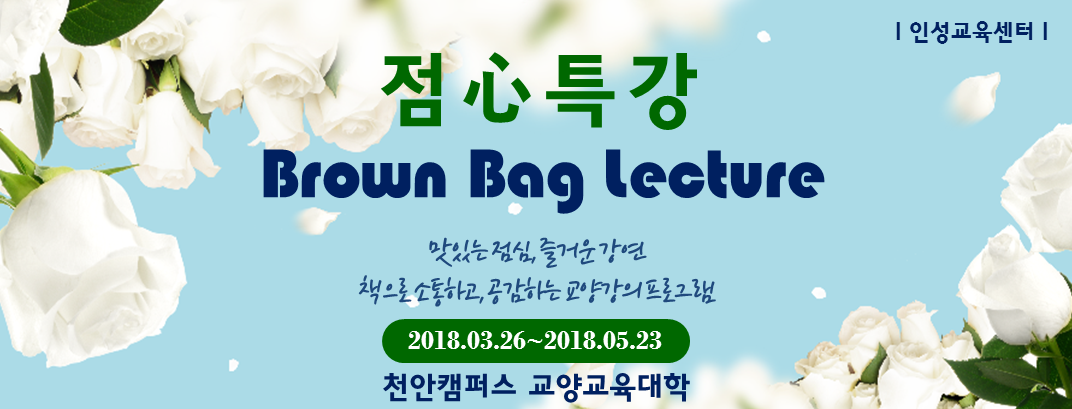 | 인성교육센터 |

점心특강

Brown Bag Lecture

맛있는 점심, 즐거운 강연

책으로 소통하고, 공감하는 교양강의 프로그램

2018.03.26~2018.05.23

천안캠퍼스 교양교육대학